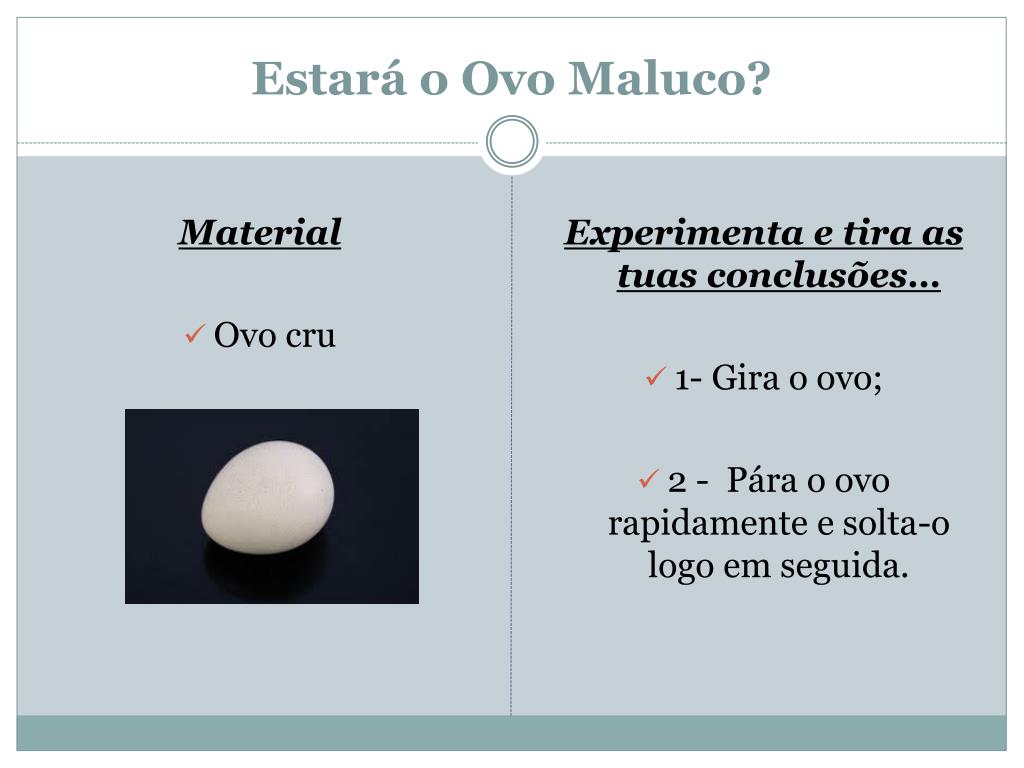 Estará o Ovo Maluco?

Material

✓ Ovo cru

Experimenta e tira as tuas conclusões…

✓ 1- Gira o ovo;

✓ 2 - Pára o ovo rapidamente e solta-o logo em seguida.